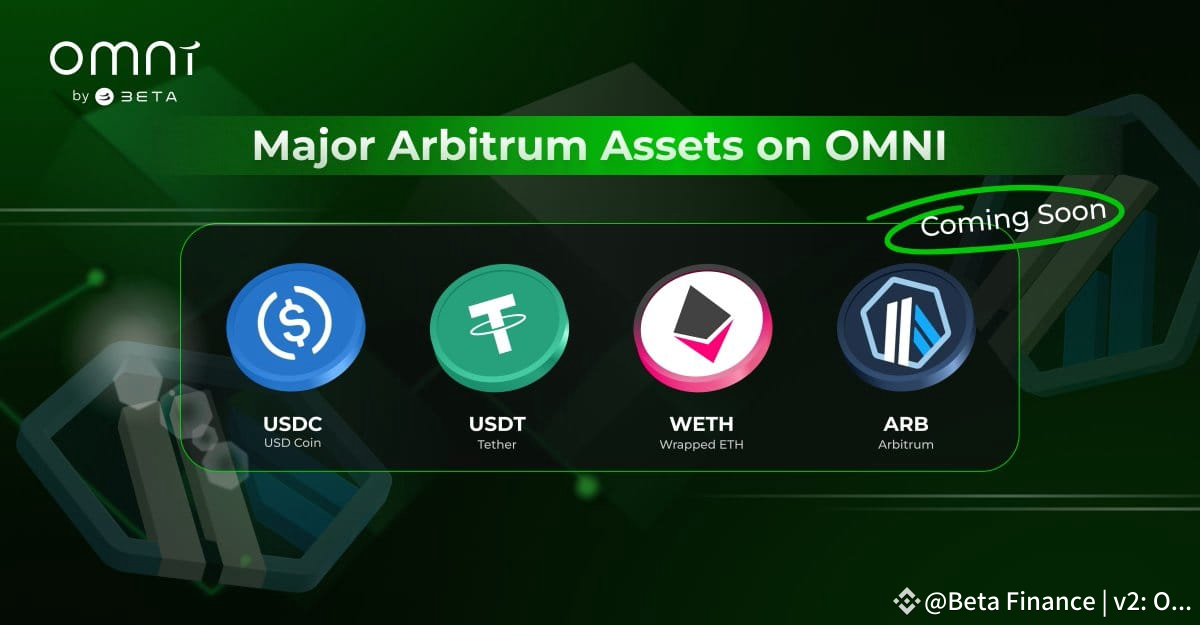 omni
by BETA

Major Arbitrum Assets on OMNI

Coming Soon

USDC
USD Coin

USDT
Tether

WETH
Wrapped ETH

ARB
Arbitrum

@Beta Finance | v2: O...